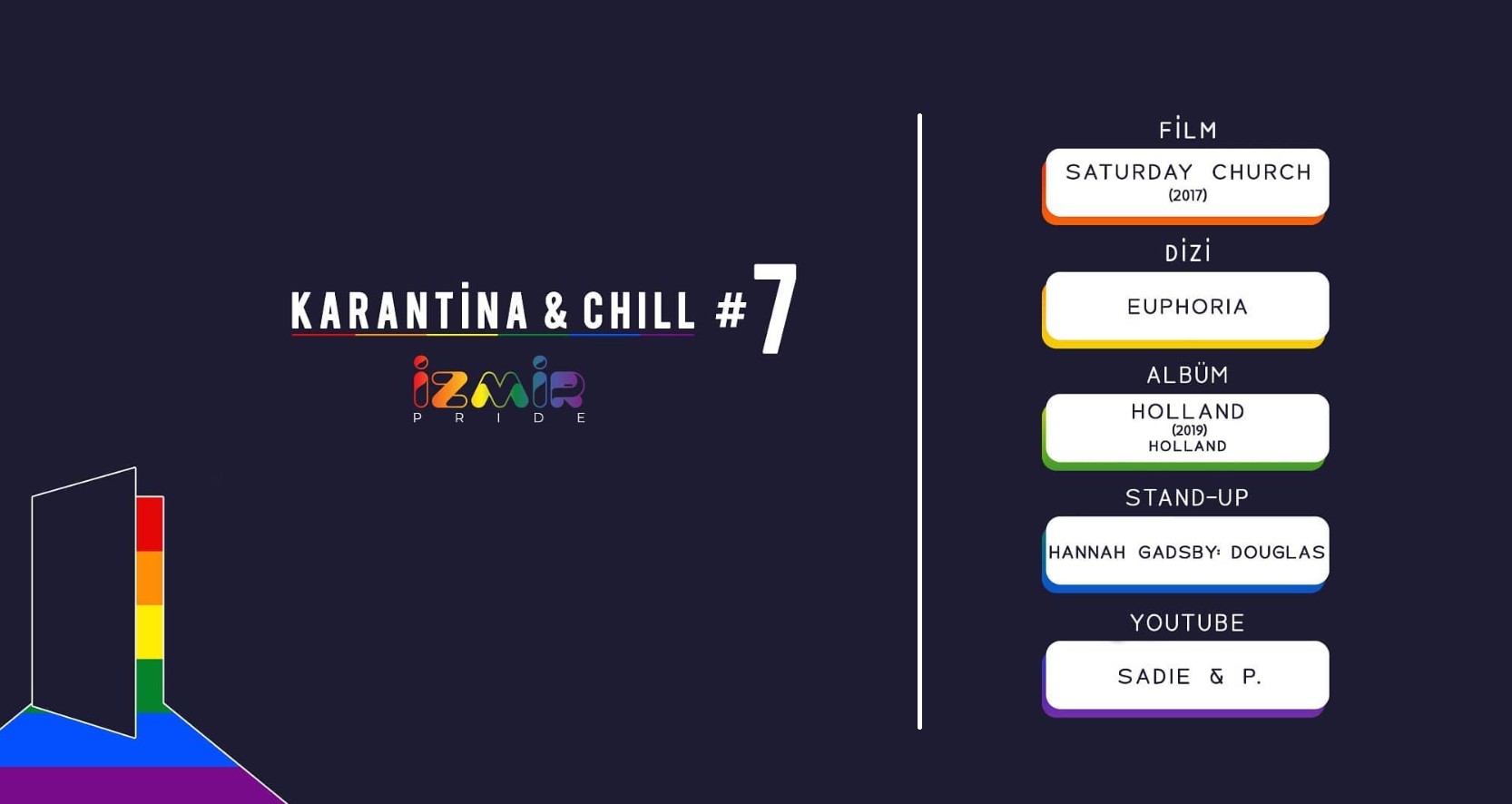 KARANTİNA & CHILL #7

İZMİR
PRIDE

FİLM

SATURDAY CHURCH
(2017)

DİZİ

EUPHORIA

ALBÜM

HOLLAND
(2019)
HOLLAND

STAND-UP

HANNAH GADSBY: DOUGLAS

YOUTUBE

SADIE & P.